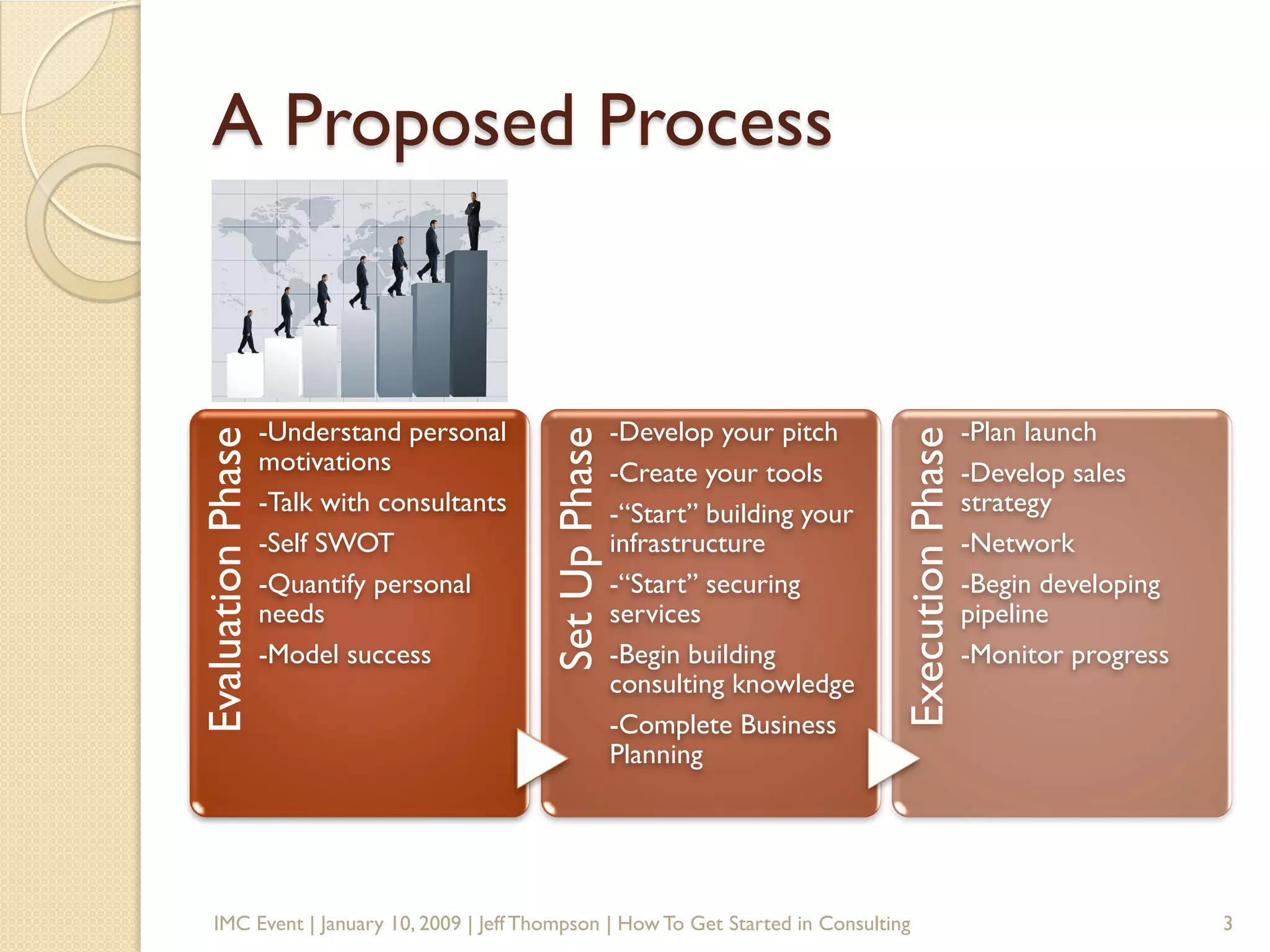 A Proposed Process

Evaluation Phase

-Understand personal motivations

-Talk with consultants

-Self SWOT

-Quantify personal needs

-Model success

Set Up Phase

-Develop your pitch

-Create your tools

-“Start” building your infrastructure

-“Start” securing services

-Begin building consulting knowledge

-Complete Business Planning

Execution Phase

-Plan launch

-Develop sales strategy

-Network

-Begin developing pipeline

-Monitor progress

IMC Event | January 10, 2009 | Jeff Thompson | How To Get Started in Consulting

3